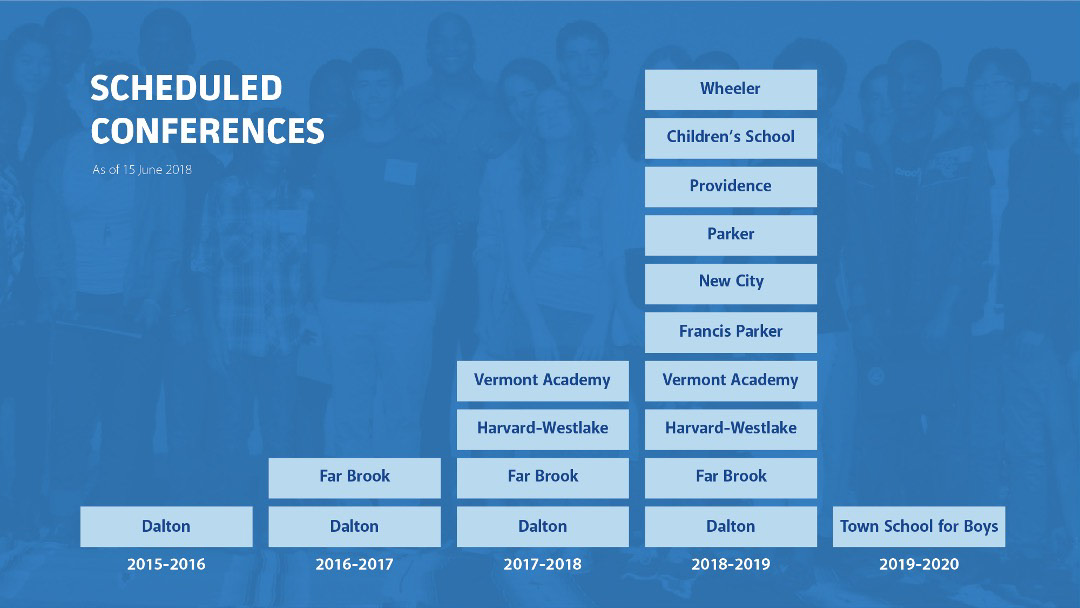 SCHEDULED CONFERENCES

As of 15 June 2018

Dalton
2015-2016

Far Brook
Dalton
2016-2017

Vermont Academy
Harvard-Westlake
Far Brook
Dalton
2017-2018

Wheeler
Children's School
Providence
Parker
New City
Francis Parker
Vermont Academy
Harvard-Westlake
Far Brook
Dalton
2018-2019

Town School for Boys
2019-2020